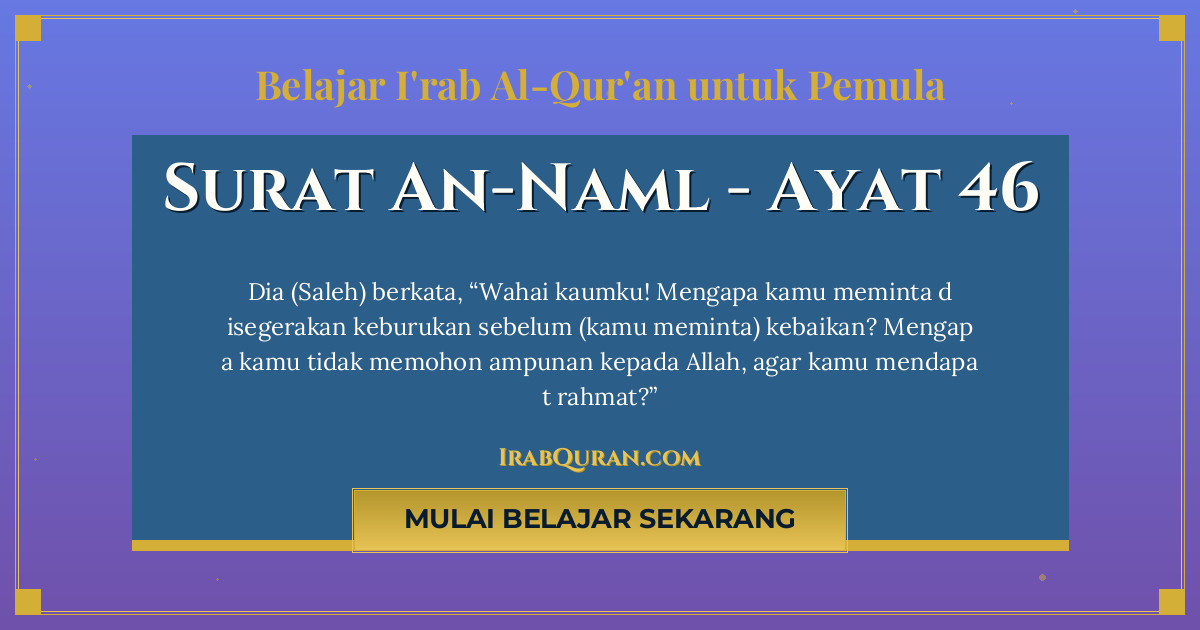 Belajar I'rab Al-Qur'an untuk Pemula

Surat An-Naml - Ayat 46

Dia (Saleh) berkata, “Wahai kaumku! Mengapa kamu meminta d isegerakan keburukan sebelum (kamu meminta) kebaikan? Mengap a kamu tidak memohon ampunan kepada Allah, agar kamu mendapa t rahmat?”

IrabQuran.com

MULAI BELAJAR SEKARANG